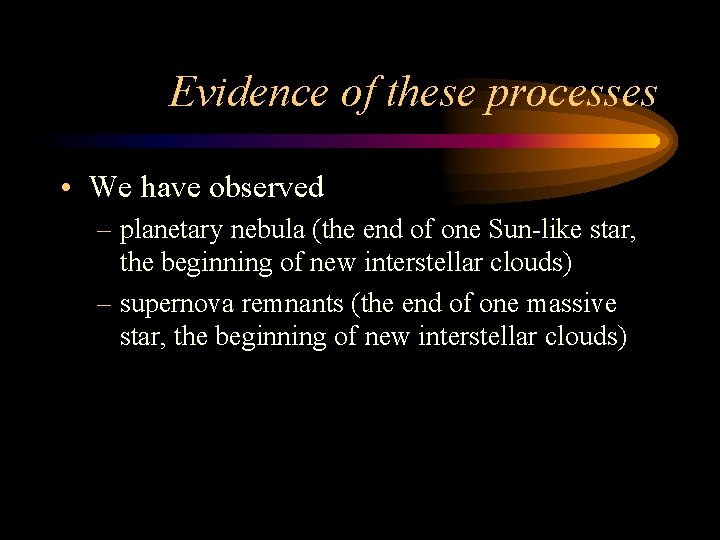 Evidence of these processes

• We have observed
  – planetary nebula (the end of one Sun-like star, the beginning of new interstellar clouds)
  – supernova remnants (the end of one massive star, the beginning of new interstellar clouds)